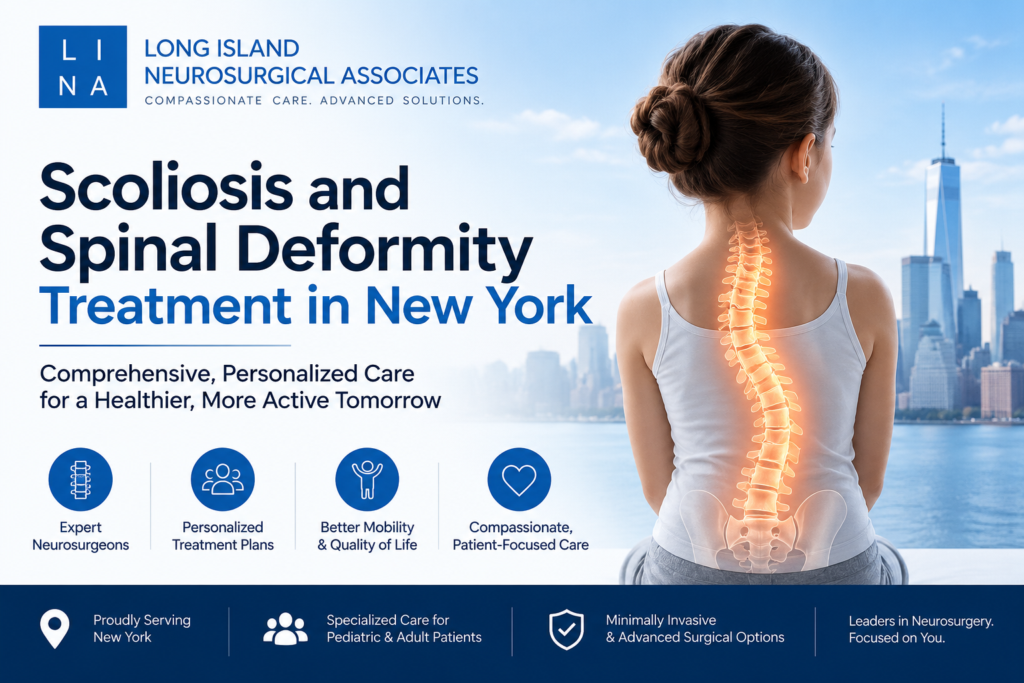 L I
N A

LONG ISLAND
NEUROSURGICAL ASSOCIATES
COMPASSIONATE CARE. ADVANCED SOLUTIONS.

Scoliosis and Spinal Deformity Treatment in New York

Comprehensive, Personalized Care for a Healthier, More Active Tomorrow

Expert Neurosurgeons

Personalized Treatment Plans

Better Mobility & Quality of Life

Compassionate, Patient-Focused Care

Proudly Serving New York

Specialized Care for Pediatric & Adult Patients

Minimally Invasive & Advanced Surgical Options

Leaders in Neurosurgery. Focused on You.